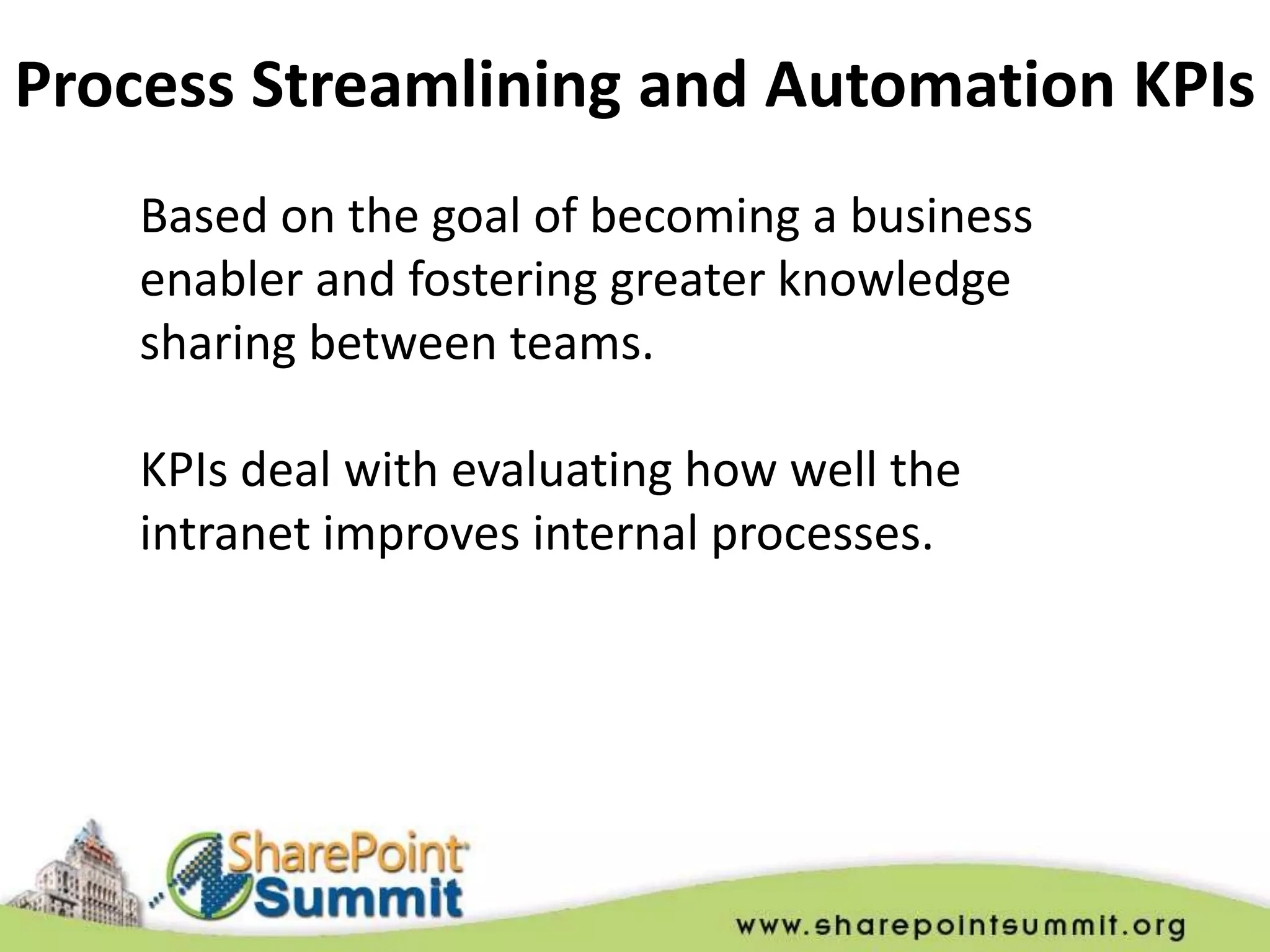 Process Streamlining and Automation KPIs

Based on the goal of becoming a business enabler and fostering greater knowledge sharing between teams.

KPIs deal with evaluating how well the intranet improves internal processes.

SharePoint Summit

www.sharepointsummit.org